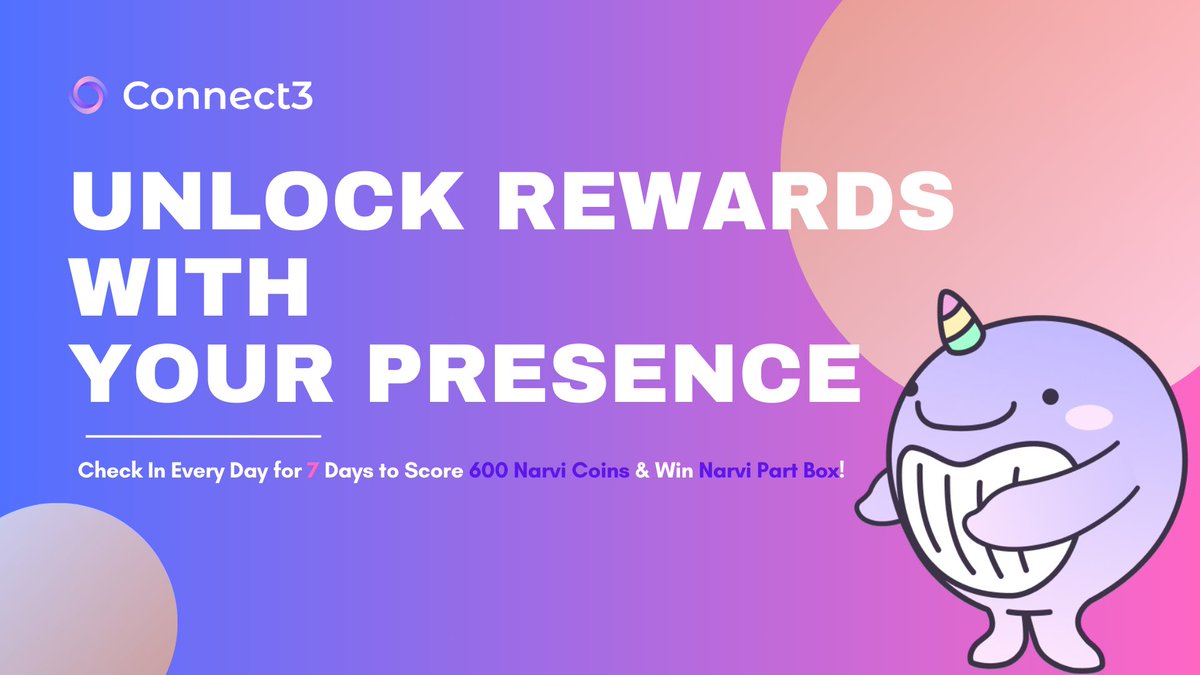 Connect3

UNLOCK REWARDS WITH YOUR PRESENCE

Check In Every Day for 7 Days to Score 600 Narvi Coins & Win Narvi Part Box!